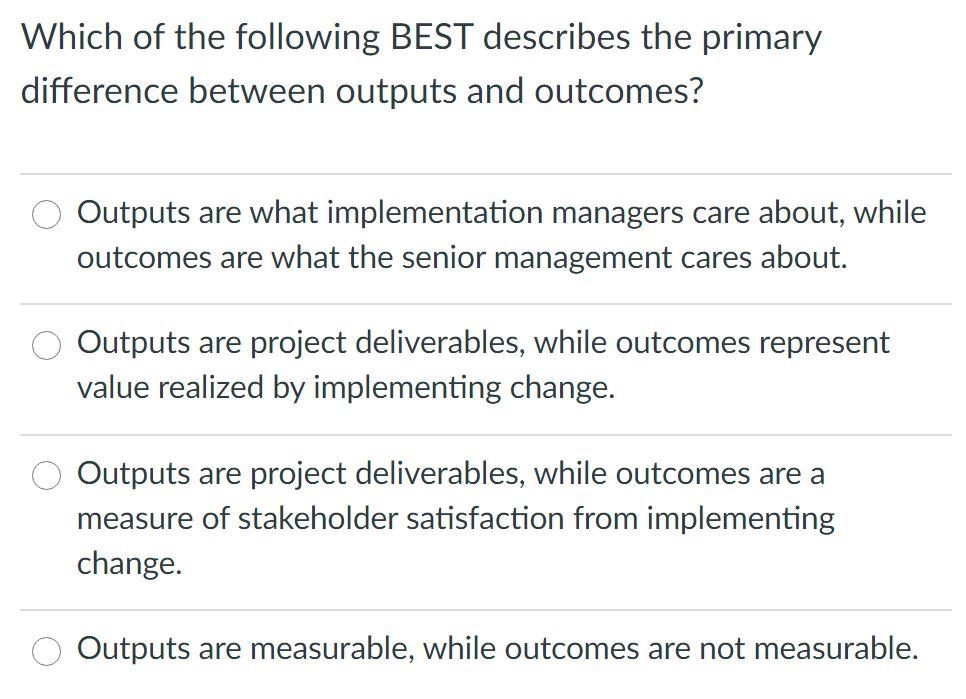 Which of the following BEST describes the primary difference between outputs and outcomes?

Outputs are what implementation managers care about, while outcomes are what the senior management cares about.

Outputs are project deliverables, while outcomes represent value realized by implementing change.

Outputs are project deliverables, while outcomes are a measure of stakeholder satisfaction from implementing change.

Outputs are measurable, while outcomes are not measurable.